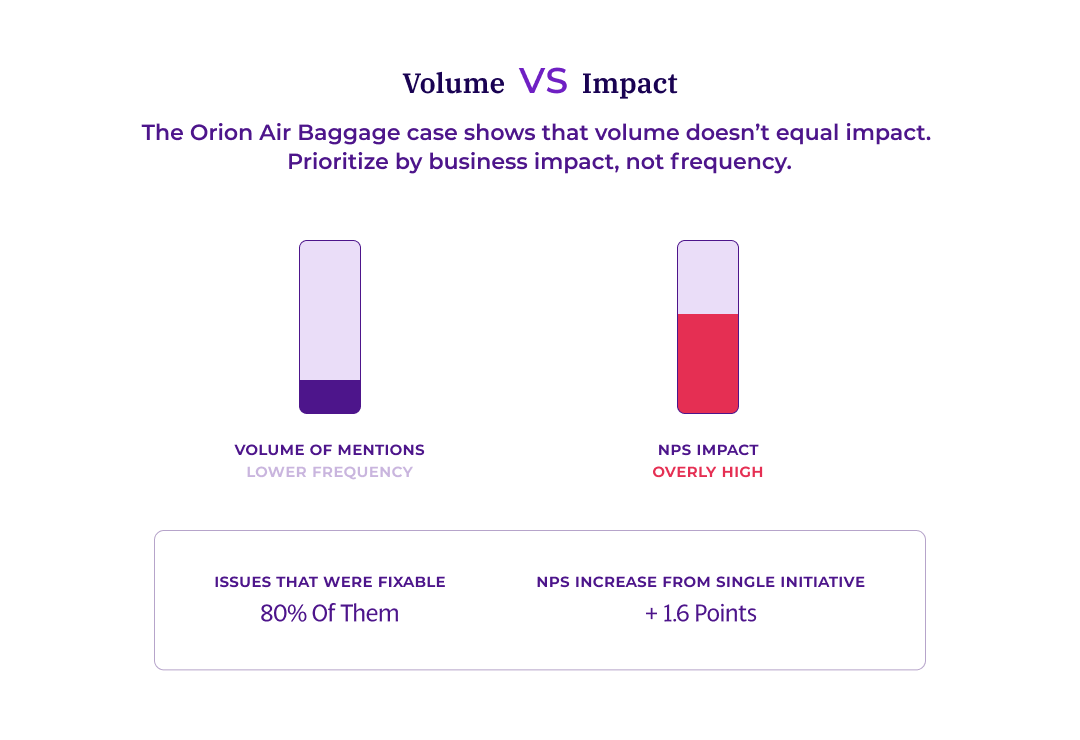 Volume VS Impact

The Orion Air Baggage case shows that volume doesn't equal impact. Prioritize by business impact, not frequency.

VOLUME OF MENTIONS
LOWER FREQUENCY

NPS IMPACT
OVERLY HIGH

ISSUES THAT WERE FIXABLE
80% Of Them

NPS INCREASE FROM SINGLE INITIATIVE
+ 1.6 Points